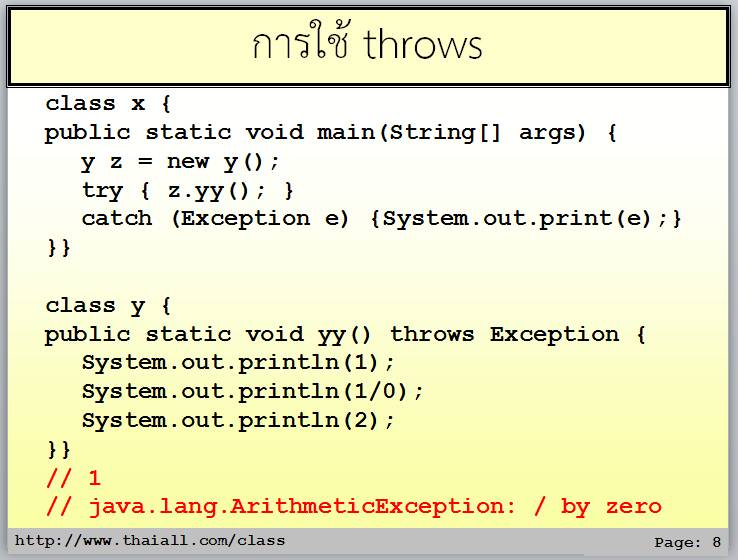 การใช้ throws

class x {
public static void main(String[] args) {
  y z = new y();
  try { z.yy(); }
  catch (Exception e) {System.out.print(e);}
}}

class y {
public static void yy() throws Exception {
  System.out.println(1);
  System.out.println(1/0);
  System.out.println(2);
}}
// 1
// java.lang.ArithmeticException: / by zero

http://www.thaiall.com/class

Page: 8